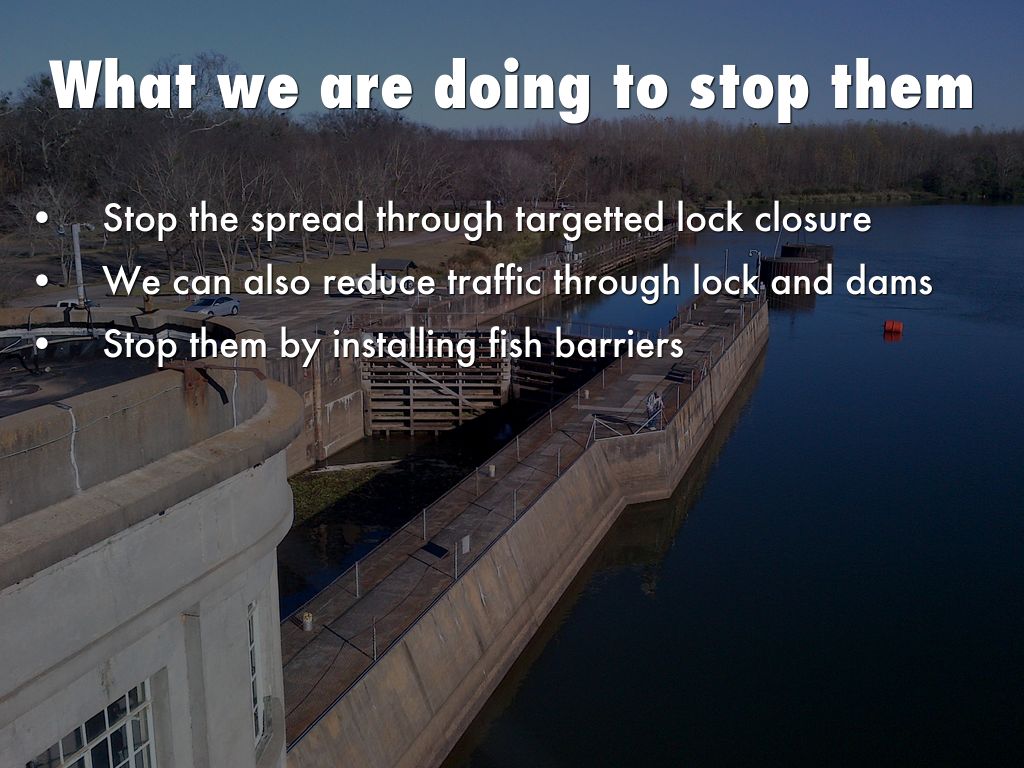 What we are doing to stop them

• Stop the spread through targetted lock closure
• We can also reduce traffic through lock and dams
• Stop them by installing fish barriers